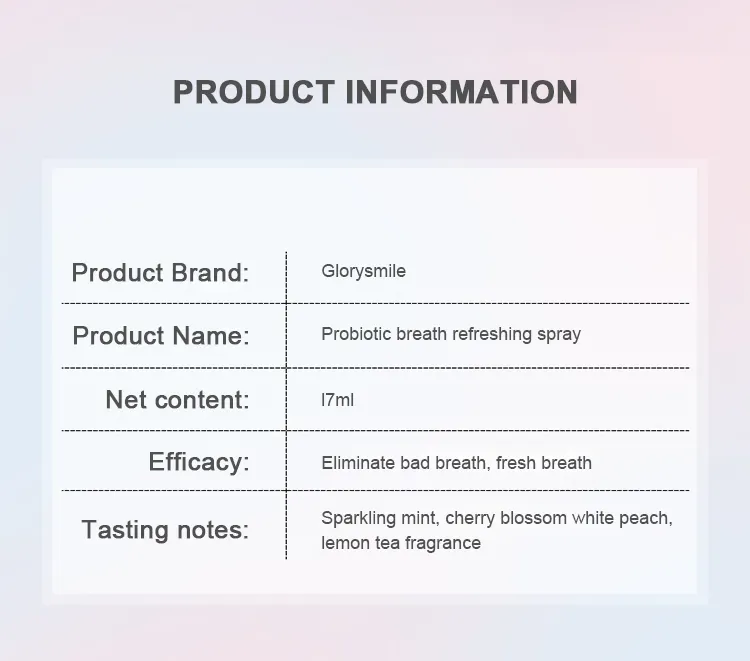 PRODUCT INFORMATION

| | |
|---|---|
| Product Brand: | Glorysmile |
| Product Name: | Probiotic breath refreshing spray |
| Net content: | l7ml |
| Efficacy: | Eliminate bad breath, fresh breath |
| Tasting notes: | Sparkling mint, cherry blossom white peach, lemon tea fragrance |